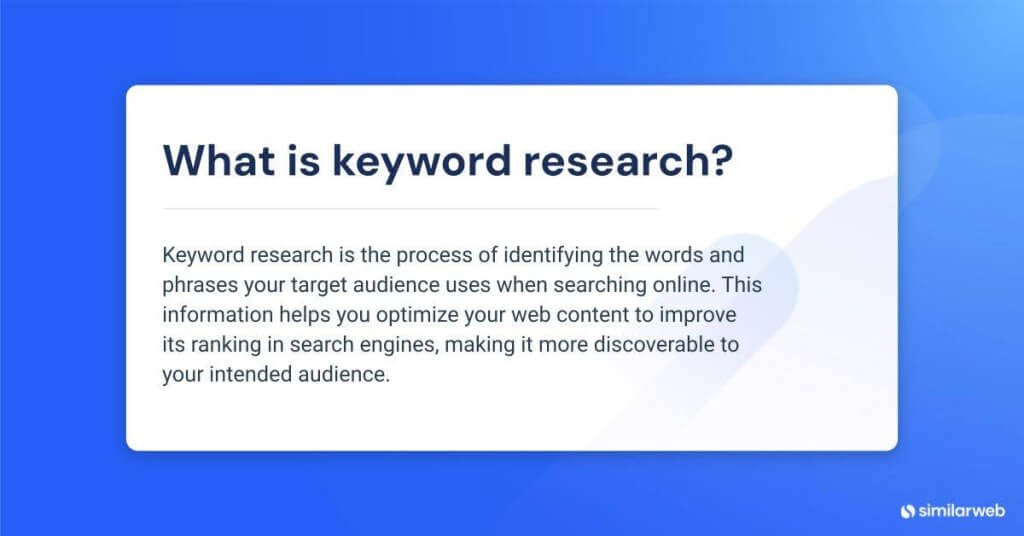 What is keyword research?

Keyword research is the process of identifying the words and phrases your target audience uses when searching online. This information helps you optimize your web content to improve its ranking in search engines, making it more discoverable to your intended audience.

similarweb